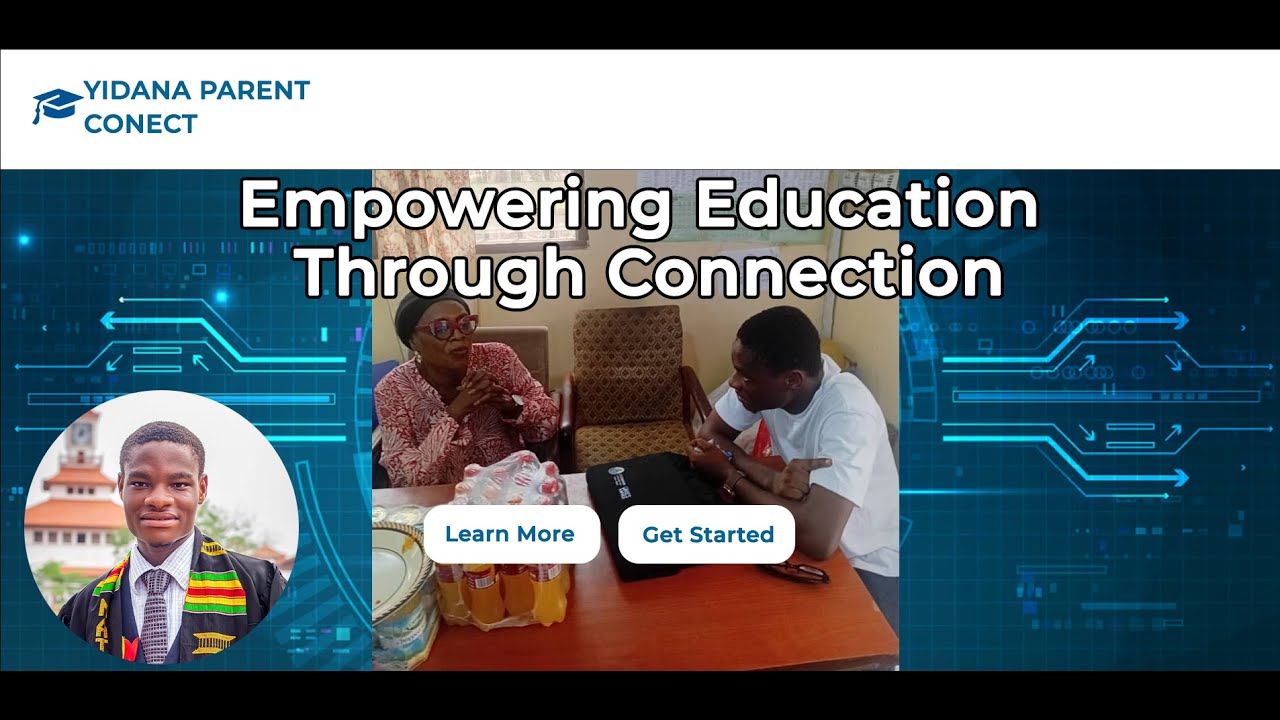 YIDANA PARENT CONECT

Empowering Education Through Connection

Learn More

Get Started